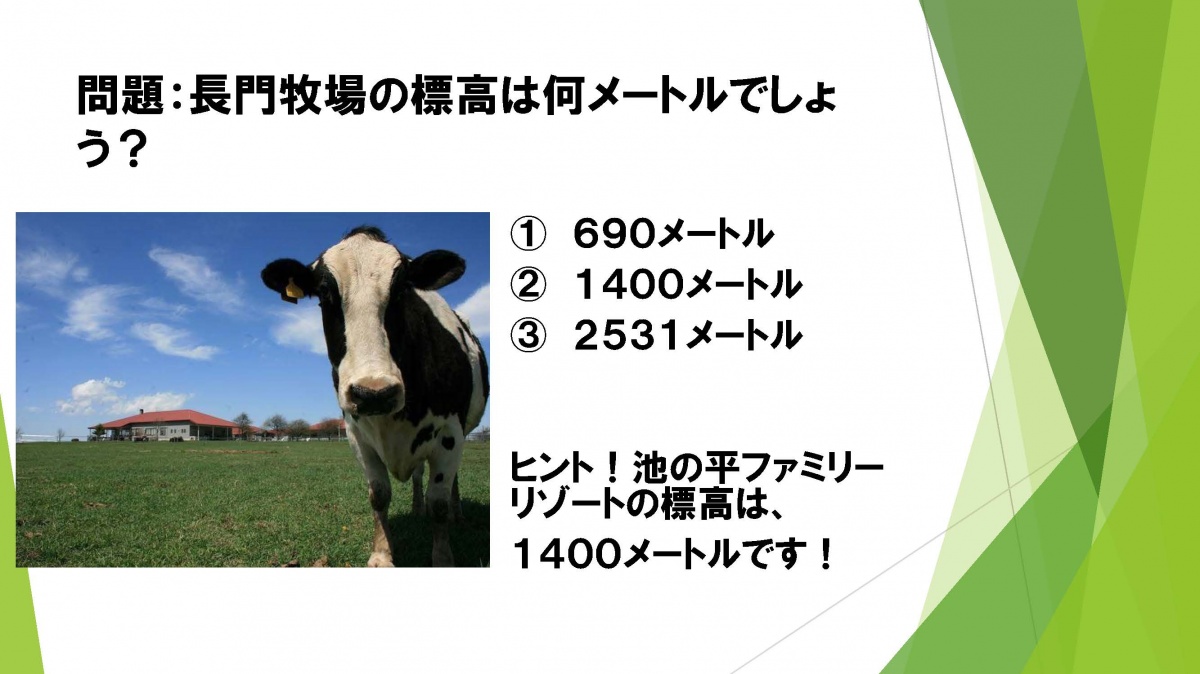 問題：長門牧場の標高は何メートルでしょう？

① 690メートル
② 1400メートル
③ 2531メートル

ヒント！池の平ファミリーリゾートの標高は、
1400メートルです！